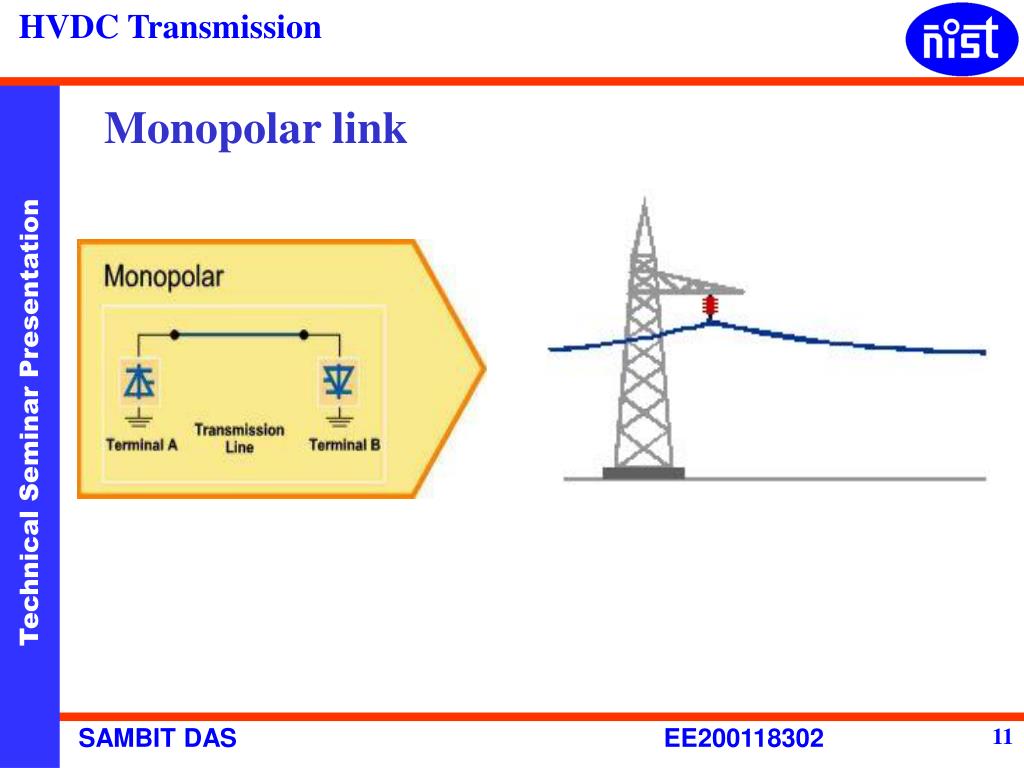 HVDC Transmission

nist

Technical Seminar Presentation

Monopolar link

Monopolar

Terminal A

Transmission Line

Terminal B

SAMBIT DAS

EE200118302

11